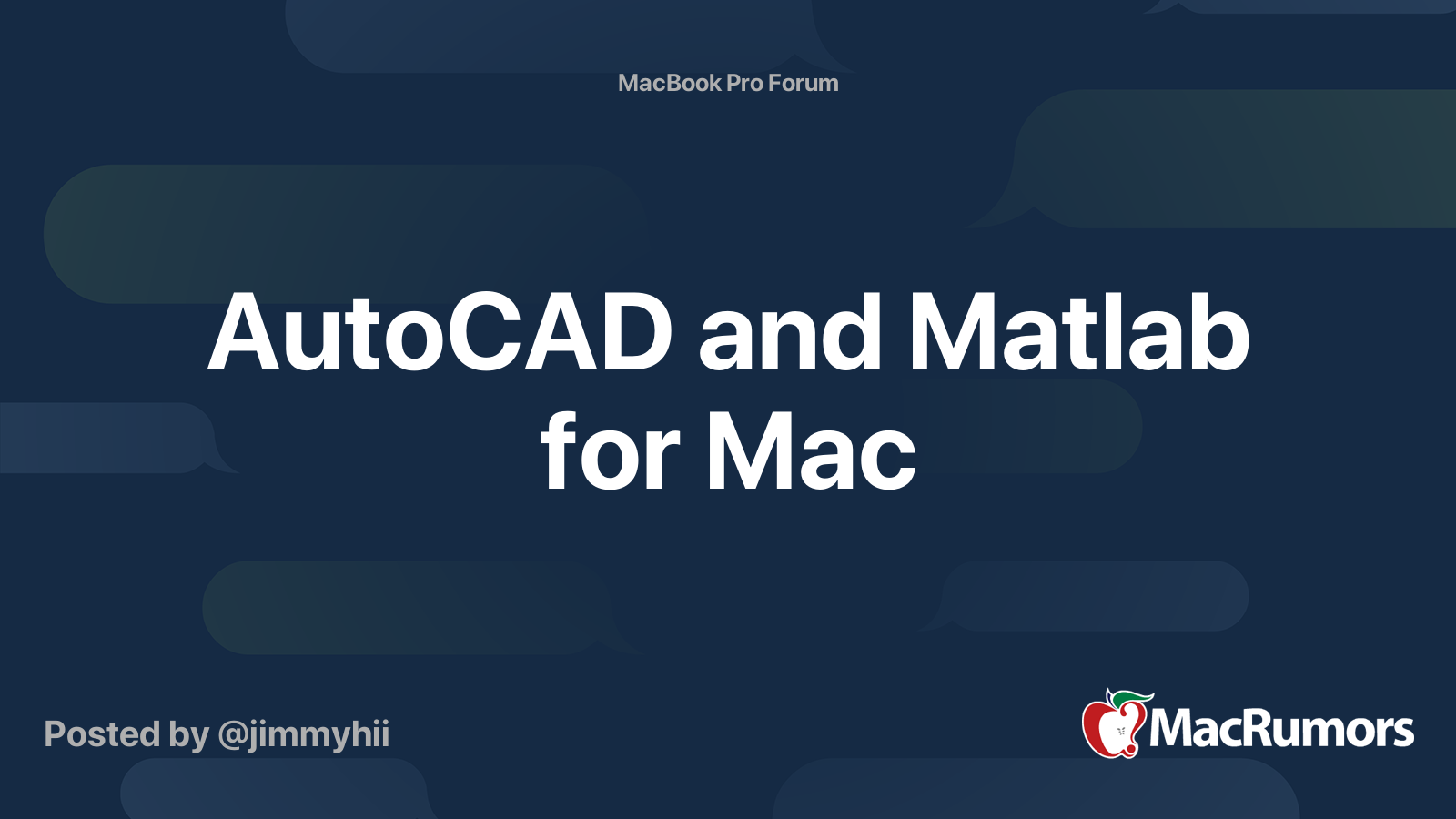 MacBook Pro Forum

AutoCAD and Matlab for Mac

Posted by @jimmyhii

MacRumors